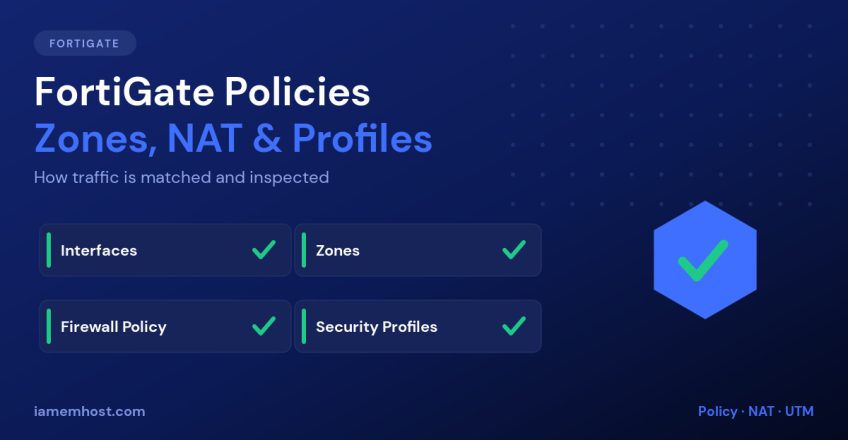 FORTIGATE

FortiGate Policies
Zones, NAT & Profiles

How traffic is matched and inspected

Interfaces

Zones

Firewall Policy

Security Profiles

iamemhost.com

Policy · NAT · UTM